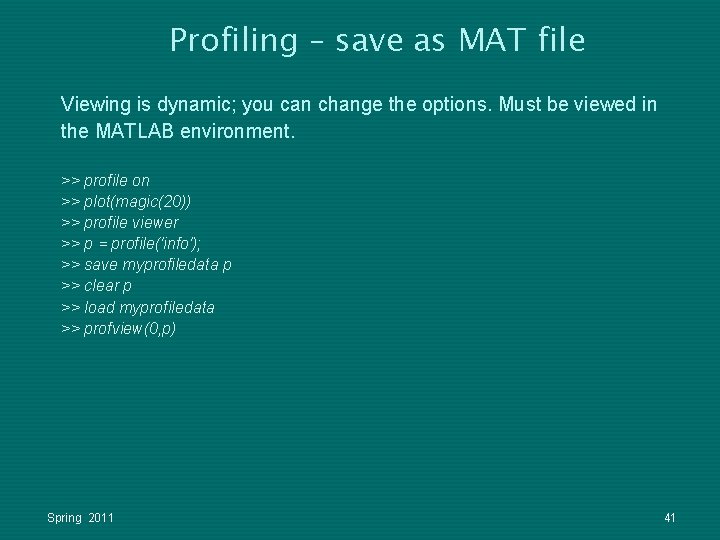 Profiling – save as MAT file

Viewing is dynamic; you can change the options. Must be viewed in the MATLAB environment.

>> profile on
>> plot(magic(20))
>> profile viewer
>> p = profile('info');
>> save myprofiledata p
>> clear p
>> load myprofiledata
>> profview(0,p)

Spring 2011

41